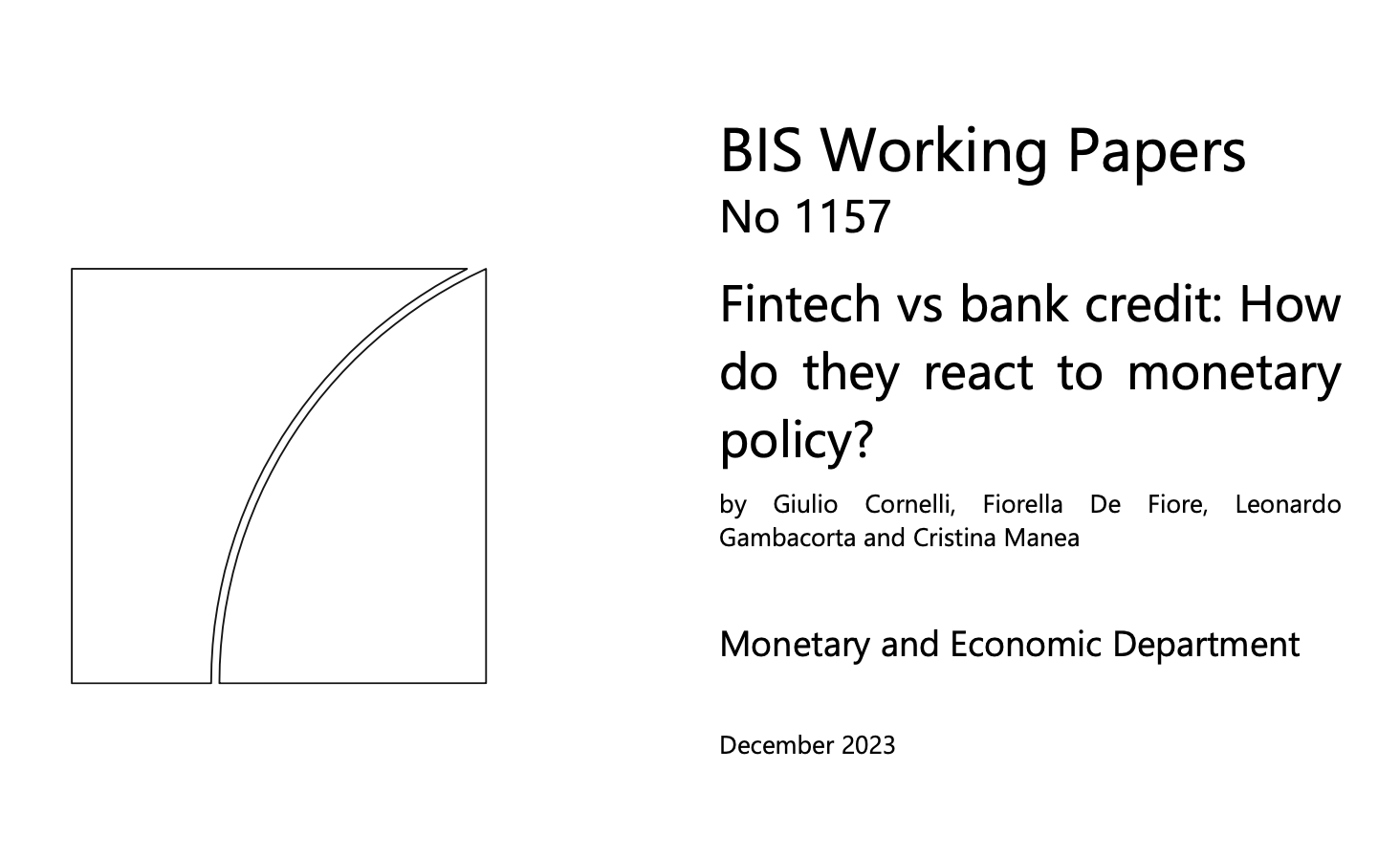 BIS Working Papers
No 1157

Fintech vs bank credit: How do they react to monetary policy?

by Giulio Cornelli, Fiorella De Fiore, Leonardo Gambacorta and Cristina Manea

Monetary and Economic Department

December 2023